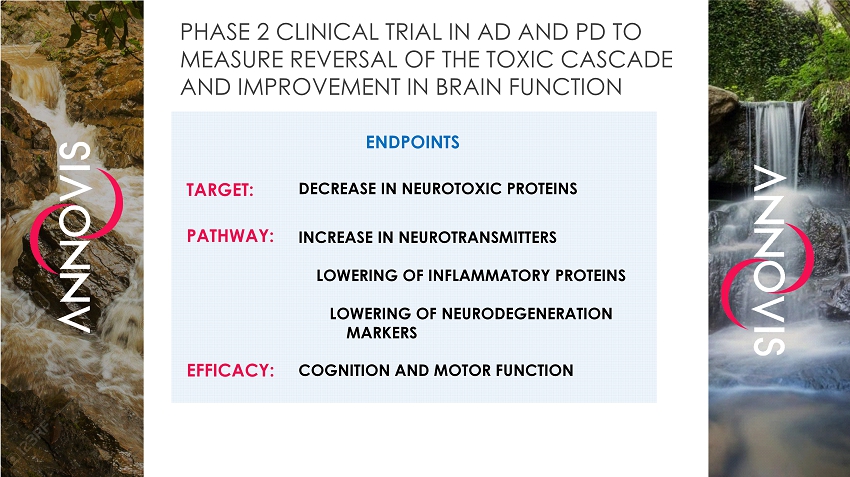 ANNOVIS

PHASE 2 CLINICAL TRIAL IN AD AND PD TO MEASURE REVERSAL OF THE TOXIC CASCADE AND IMPROVEMENT IN BRAIN FUNCTION

ENDPOINTS

TARGET: DECREASE IN NEUROTOXIC PROTEINS

PATHWAY: INCREASE IN NEUROTRANSMITTERS

LOWERING OF INFLAMMATORY PROTEINS

LOWERING OF NEURODEGENERATION MARKERS

EFFICACY: COGNITION AND MOTOR FUNCTION

ANNOVIS